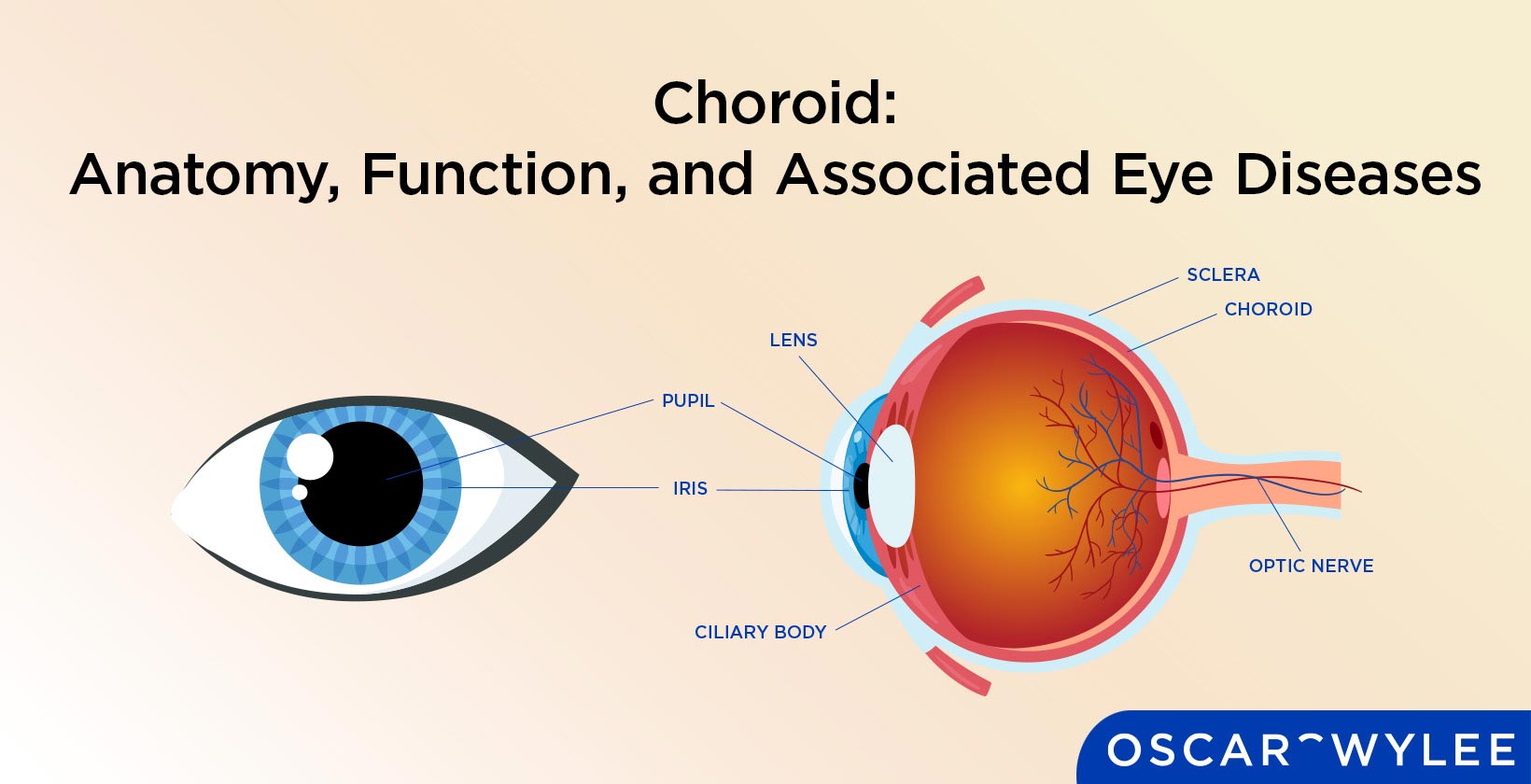 Choroid:
Anatomy, Function, and Associated Eye Diseases

SCLERA
CHOROID
LENS
PUPIL
IRIS
OPTIC NERVE
CILIARY BODY

OSCAR WYLEE